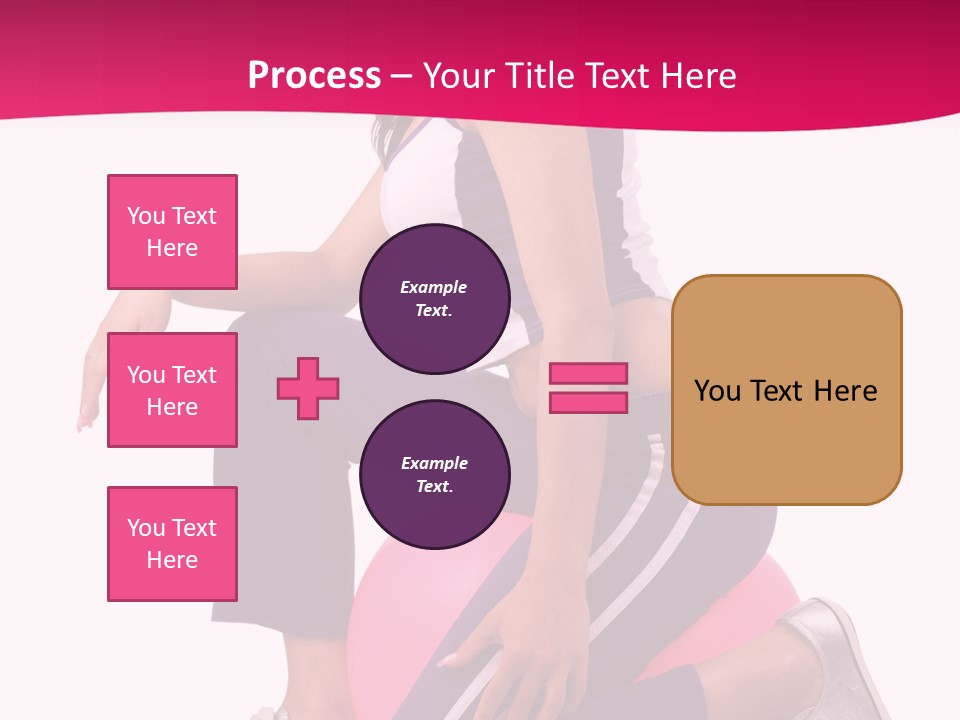 Process – Your Title Text Here

You Text Here

You Text Here

You Text Here

Example Text.

Example Text.

You Text Here